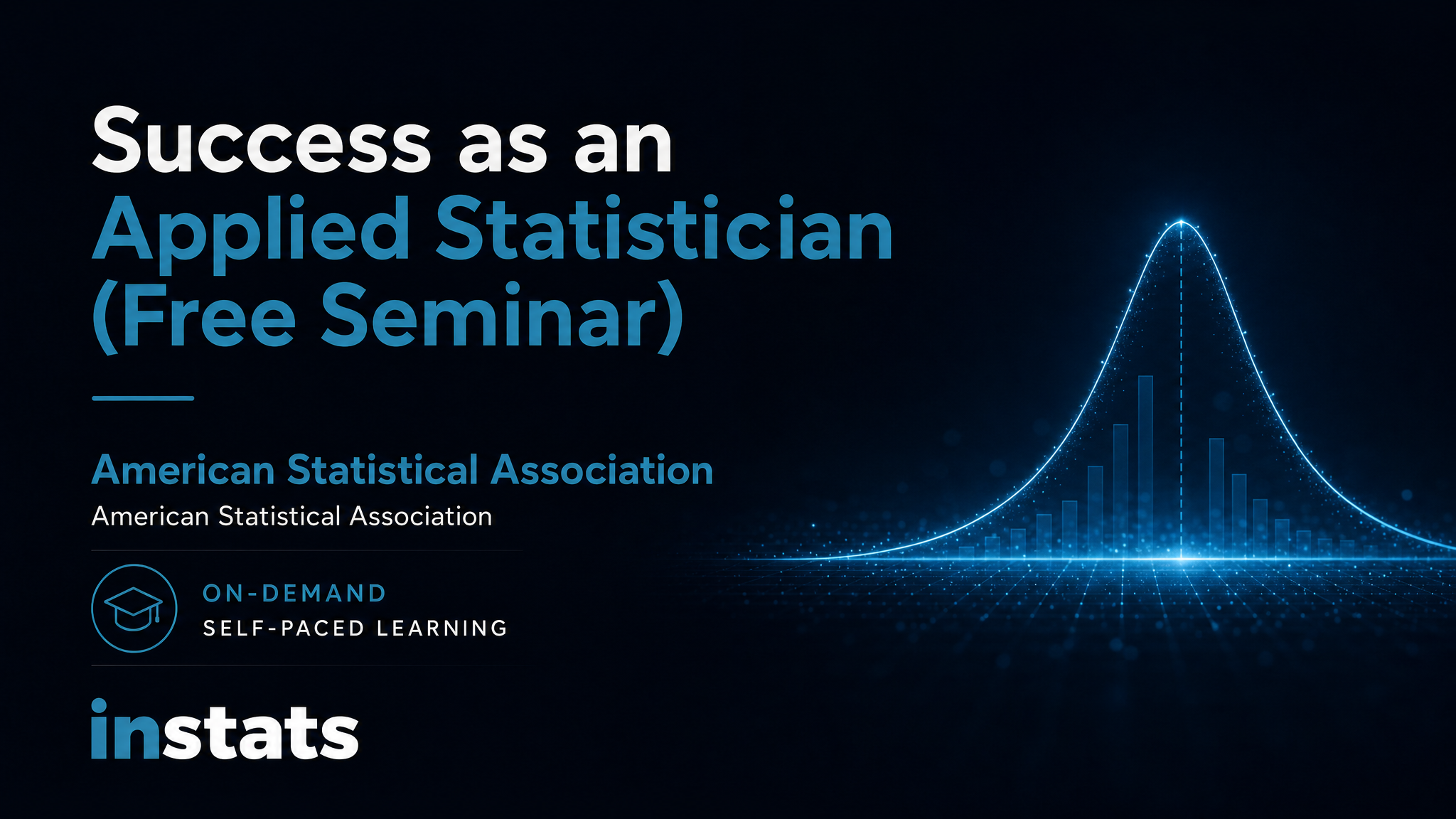 Success as an Applied Statistician (Free Seminar)

American Statistical Association
American Statistical Association

ON-DEMAND
SELF-PACED LEARNING

instats